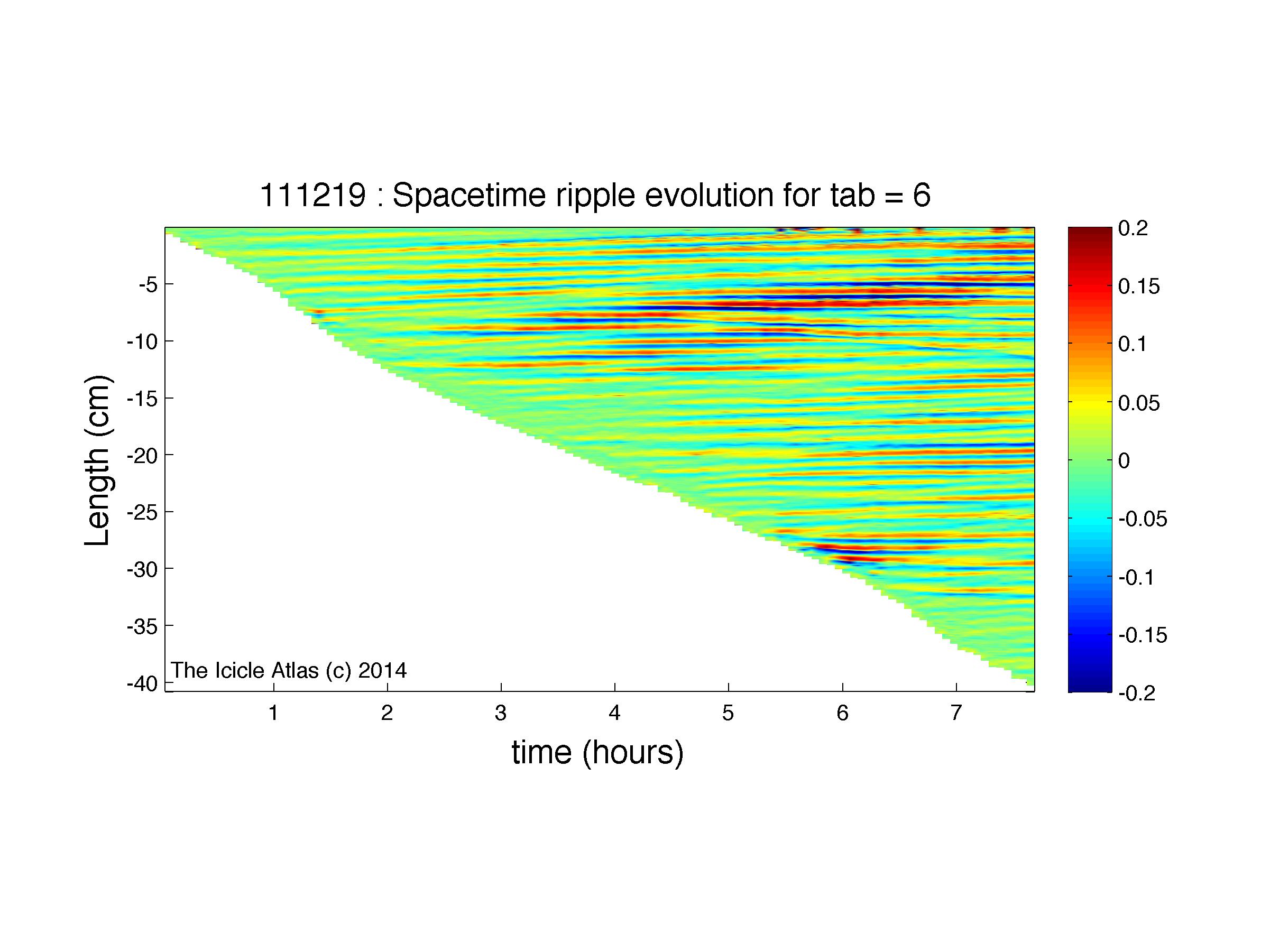 111219 : Spacetime ripple evolution for tab = 6

Length (cm)

-5
-10
-15
-20
-25
-30
-35
-40

The Icicle Atlas (c) 2014

1 2 3 4 5 6 7

time (hours)

0.2
0.15
0.1
0.05
0
-0.05
-0.1
-0.15
-0.2